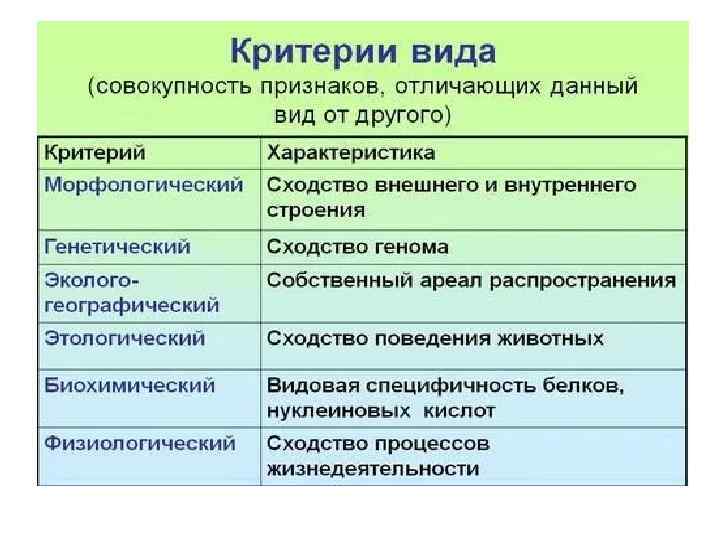 Критерии вида
(совокупность признаков, отличающих данный вид от другого)

| Критерий | Характеристика |
|---|---|
| Морфологический | Сходство внешнего и внутреннего строения |
| Генетический | Сходство генома |
| Эколого-географический | Собственный ареал распространения |
| Этологический | Сходство поведения животных |
| Биохимический | Видовая специфичность белков, нуклеиновых кислот |
| Физиологический | Сходство процессов жизнедеятельности |